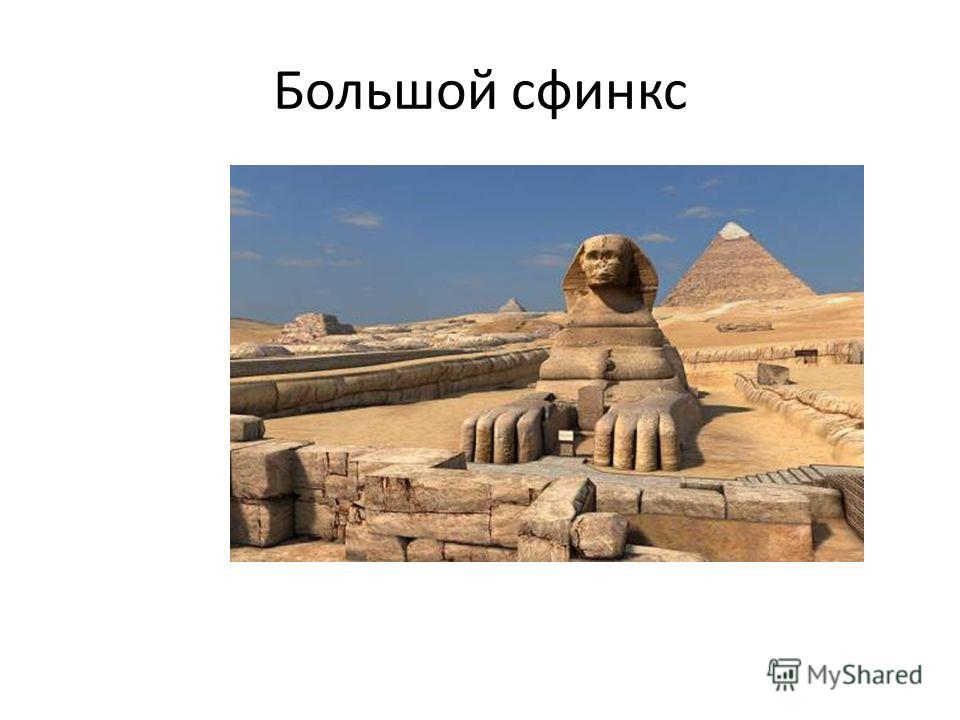 Большой сфинкс

MyShared